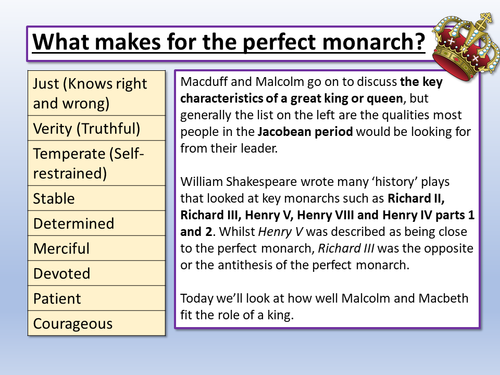 What makes for the perfect monarch?

| Just (Knows right and wrong) |
|---|
| Verity (Truthful) |
| Temperate (Self-restrained) |
| Stable |
| Determined |
| Merciful |
| Devoted |
| Patient |
| Courageous |

Macduff and Malcolm go on to discuss the key characteristics of a great king or queen, but generally the list on the left are the qualities most people in the Jacobean period would be looking for from their leader.

William Shakespeare wrote many 'history' plays that looked at key monarchs such as Richard II, Richard III, Henry V, Henry VIII and Henry IV parts 1 and 2. Whilst Henry V was described as being close to the perfect monarch, Richard III was the opposite or the antithesis of the perfect monarch.

Today we'll look at how well Malcolm and Macbeth fit the role of a king.